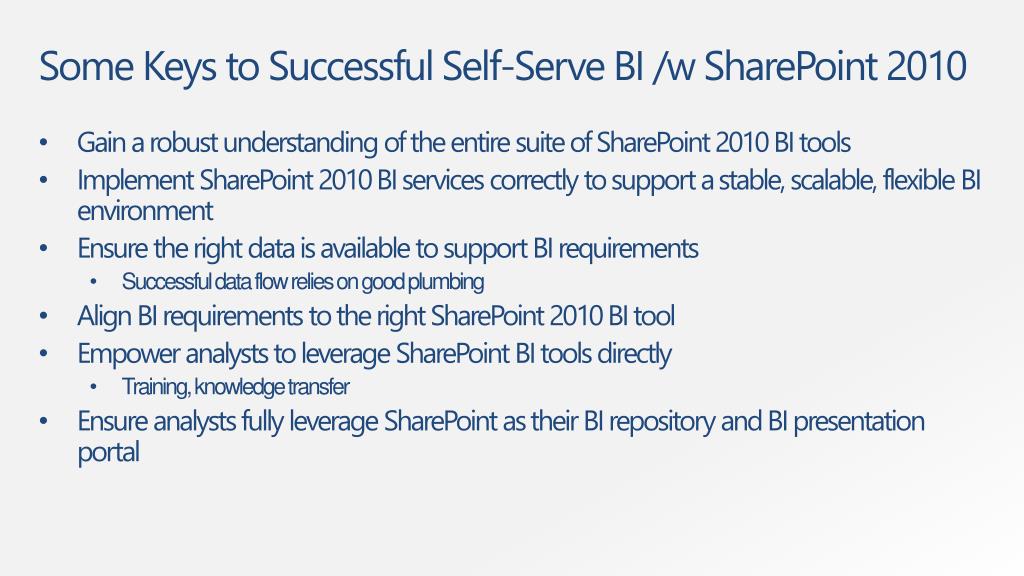 Some Keys to Successful Self-Serve BI /w SharePoint 2010

• Gain a robust understanding of the entire suite of SharePoint 2010 BI tools
• Implement SharePoint 2010 BI services correctly to support a stable, scalable, flexible BI environment
• Ensure the right data is available to support BI requirements
  • Successful data flow relies on good plumbing
• Align BI requirements to the right SharePoint 2010 BI tool
• Empower analysts to leverage SharePoint BI tools directly
  • Training, knowledge transfer
• Ensure analysts fully leverage SharePoint as their BI repository and BI presentation portal